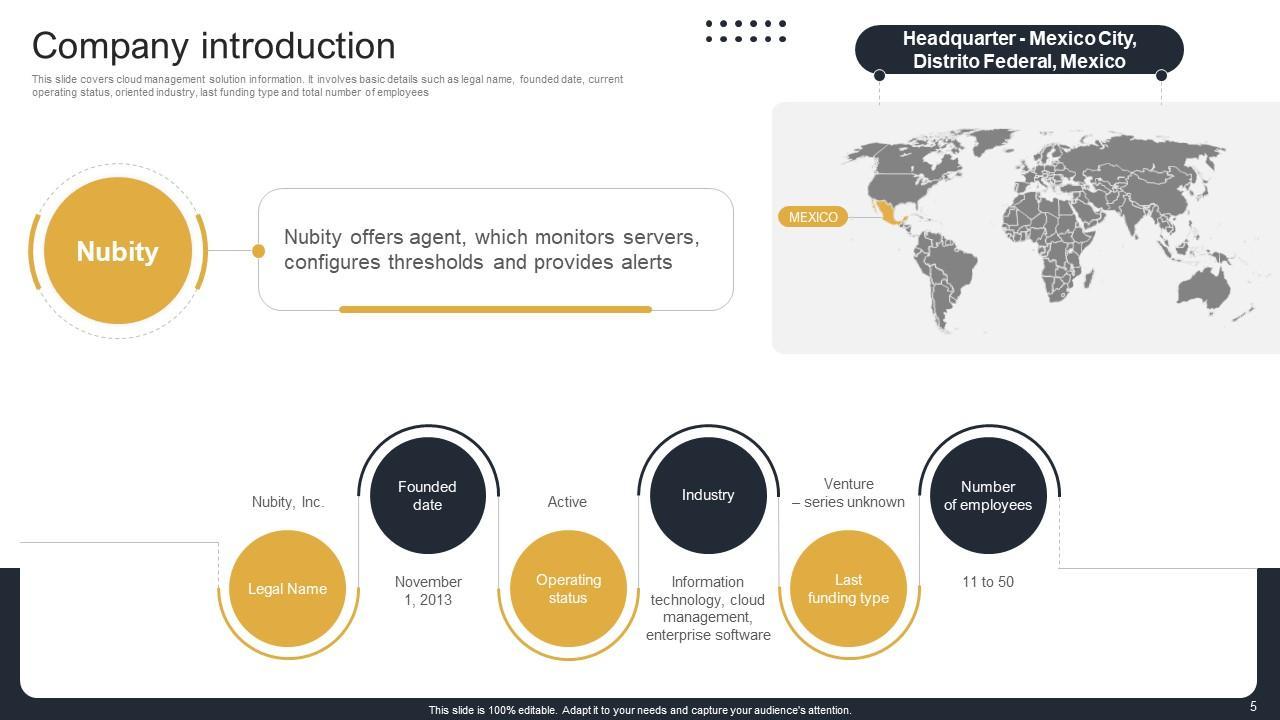 Company introduction

This slide covers cloud management solution information. It involves basic details such as legal name, founded date, current operating status, oriented industry, last funding type and total number of employees

Headquarter - Mexico City, Distrito Federal, Mexico

MEXICO

Nubity

Nubity offers agent, which monitors servers, configures thresholds and provides alerts

Nubity, Inc.

Legal Name

Founded date

November 1, 2013

Active

Operating status

Industry

Information technology, cloud management, enterprise software

Venture – series unknown

Last funding type

Number of employees

11 to 50

This slide is 100% editable. Adapt it to your needs and capture your audience's attention.

5